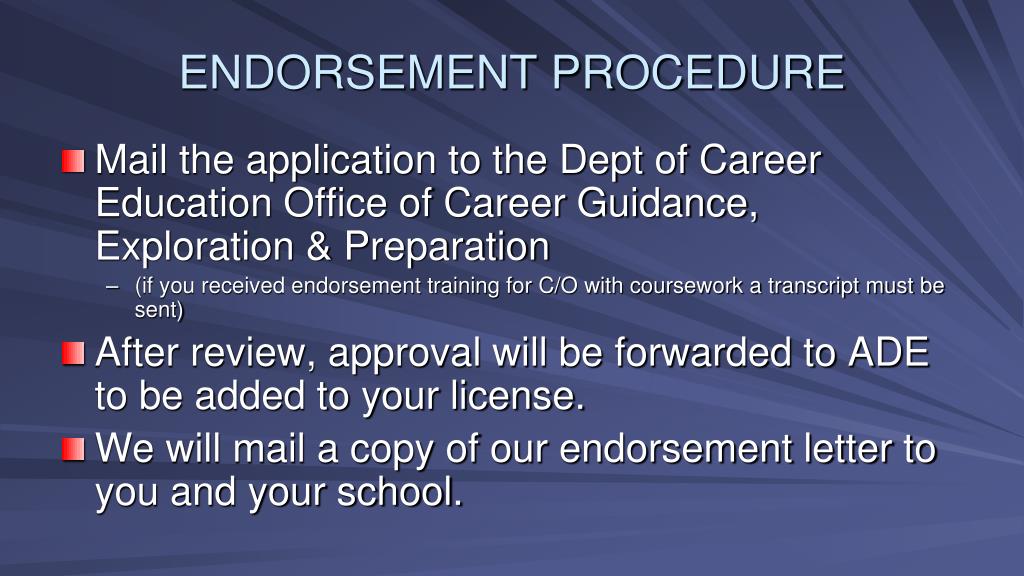 ENDORSEMENT PROCEDURE

Mail the application to the Dept of Career Education Office of Career Guidance, Exploration & Preparation

– (if you received endorsement training for C/O with coursework a transcript must be sent)

After review, approval will be forwarded to ADE to be added to your license.

We will mail a copy of our endorsement letter to you and your school.